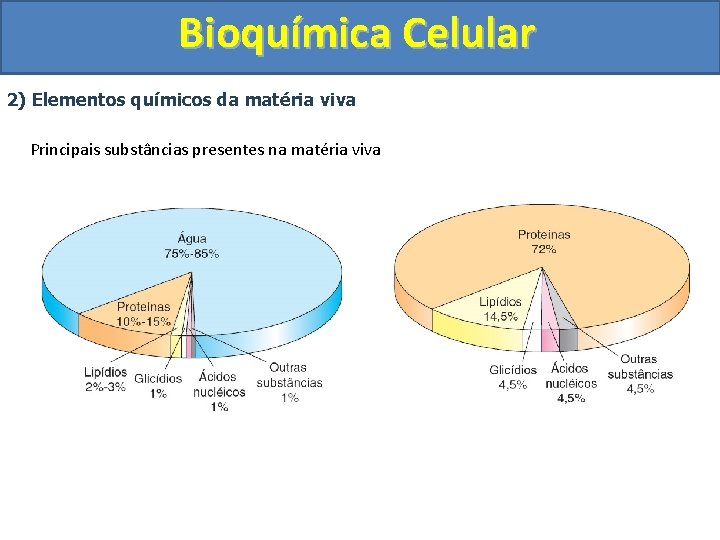 Bioquímica Celular

2) Elementos químicos da matéria viva

Principais substâncias presentes na matéria viva

Água
75%-85%

Proteínas
10%-15%

Lipídios
2%-3%

Glicídios
1%

Ácidos
nucléicos
1%

Outras
substâncias
1%

Proteínas
72%

Lipídios
14,5%

Glicídios
4,5%

Ácidos
nucléicos
4,5%

Outras
substâncias
4,5%